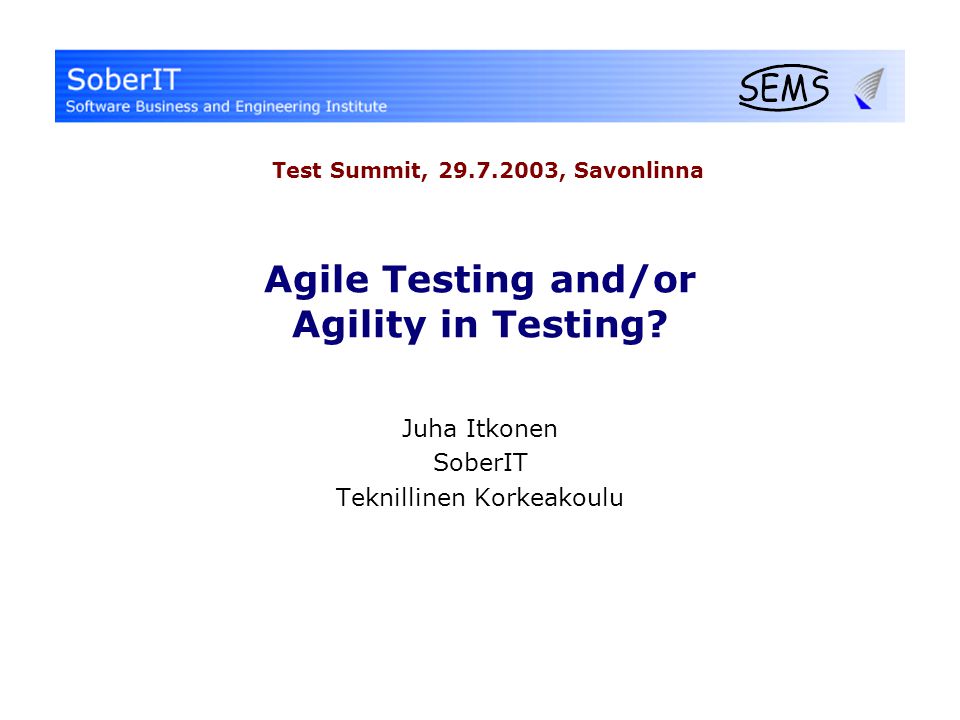 SoberIT
Software Business and Engineering Institute

SEMS

Test Summit, 29.7.2003, Savonlinna

Agile Testing and/or Agility in Testing?

Juha Itkonen
SoberIT
Teknillinen Korkeakoulu